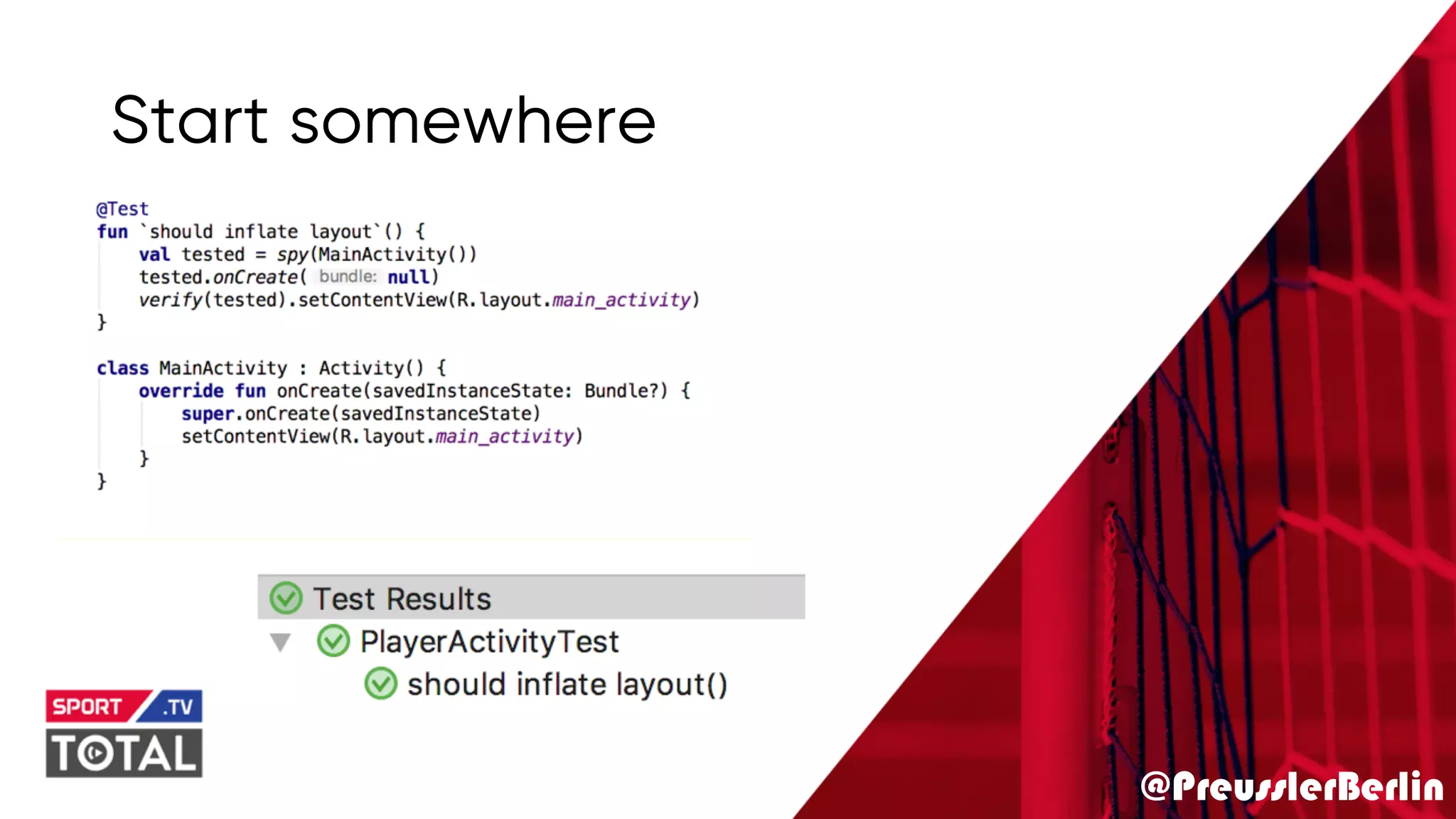 Start somewhere

@Test
fun `should inflate layout`() {
    val tested = spy(MainActivity())
    tested.onCreate( bundle: null)
    verify(tested).setContentView(R.layout.main_activity)
}

class MainActivity : Activity() {
    override fun onCreate(savedInstanceState: Bundle?) {
        super.onCreate(savedInstanceState)
        setContentView(R.layout.main_activity)
    }
}

Test Results
PlayerActivityTest
should inflate layout()

SPORT .TV
TOTAL

@PreusslerBerlin